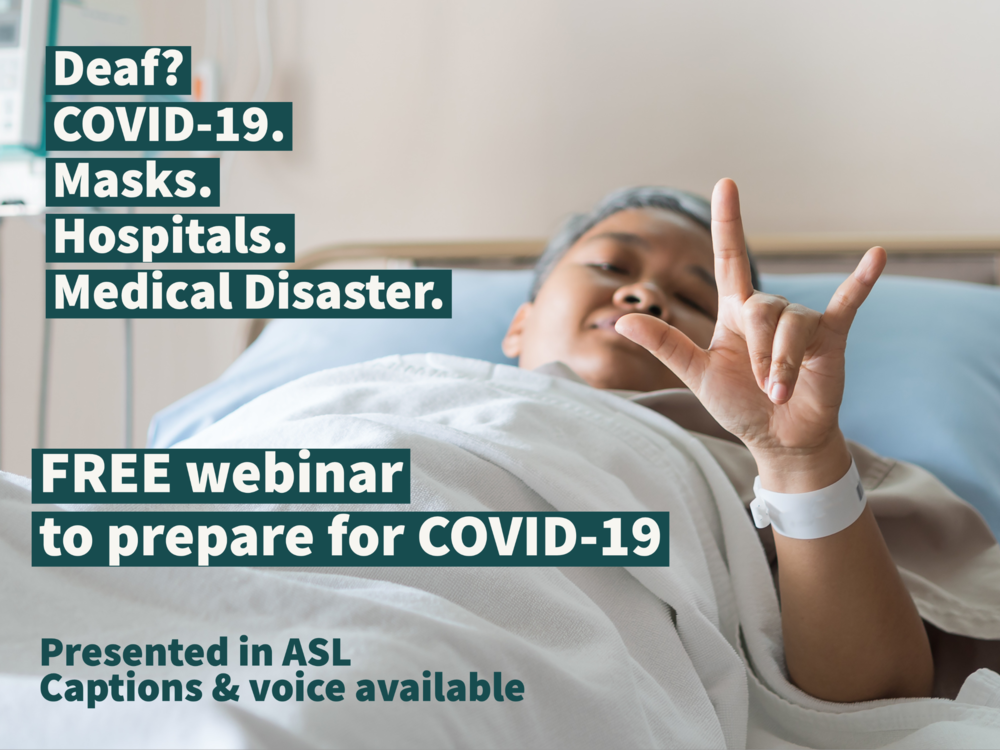 Deaf?
COVID-19.
Masks.
Hospitals.
Medical Disaster.

FREE webinar
to prepare for COVID-19

Presented in ASL
Captions & voice available